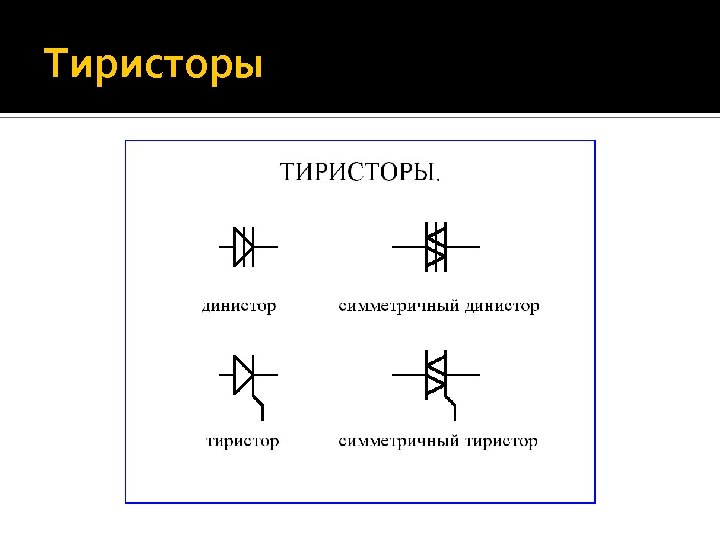 Тиристоры

ТИРИСТОРЫ.

динистор

симметричный динистор

тиристор

симметричный тиристор